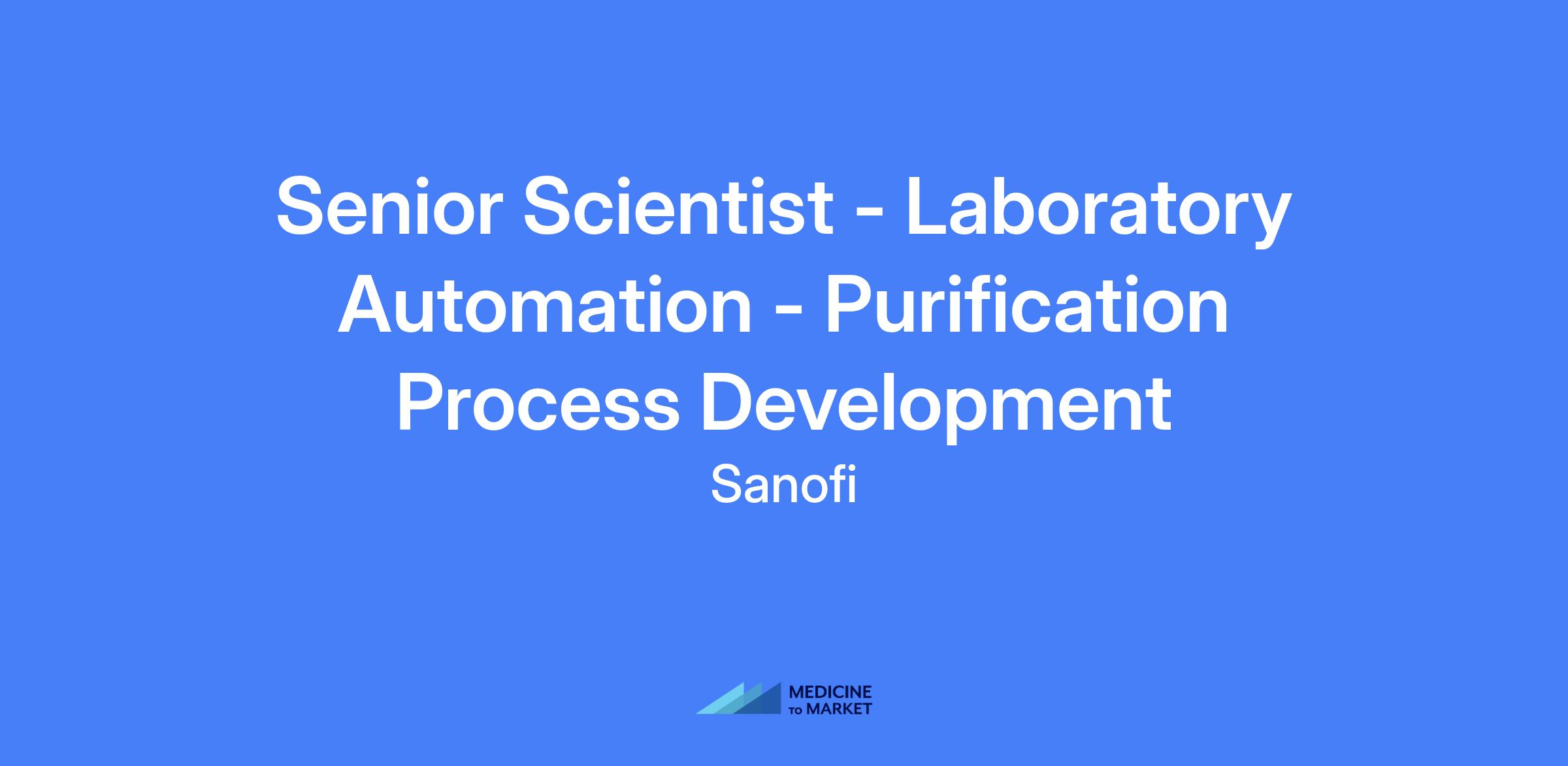 Senior Scientist - Laboratory Automation - Purification Process Development

Sanofi

MEDICINE
TO MARKET